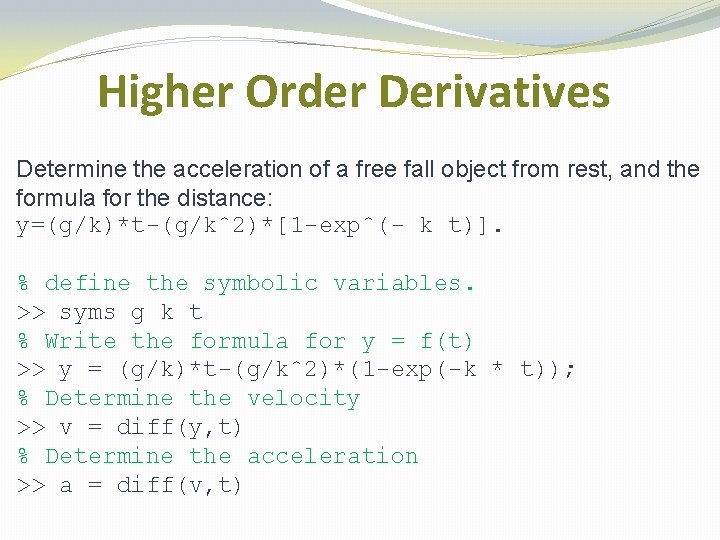 Higher Order Derivatives

Determine the acceleration of a free fall object from rest, and the formula for the distance:
y=(g/k)*t-(g/k^2)*[1-exp^(- k t)].

% define the symbolic variables.
>> syms g k t
% Write the formula for y = f(t)
>> y = (g/k)*t-(g/k^2)*(1-exp(-k * t));
% Determine the velocity
>> v = diff(y,t)
% Determine the acceleration
>> a = diff(v,t)